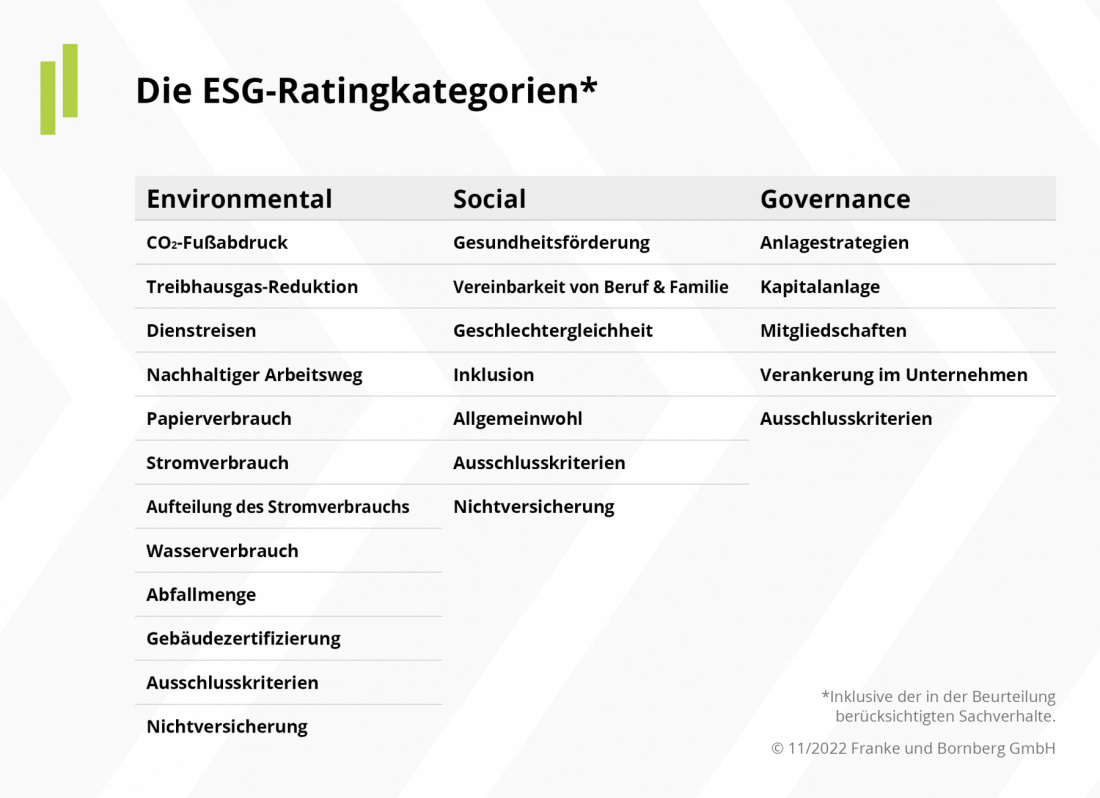 Die ESG-Ratingkategorien*

| Environmental | Social | Governance |
|---|---|---|
| $CO_2$-Fußabdruck | Gesundheitsförderung | Anlagestrategien |
| Treibhausgas-Reduktion | Vereinbarkeit von Beruf & Familie | Kapitalanlage |
| Dienstreisen | Geschlechtergleichheit | Mitgliedschaften |
| Nachhaltiger Arbeitsweg | Inklusion | Verankerung im Unternehmen |
| Papierverbrauch | Allgemeinwohl | Ausschlusskriterien |
| Stromverbrauch | Ausschlusskriterien | |
| Aufteilung des Stromverbrauchs | Nichtversicherung | |
| Wasserverbrauch | | |
| Abfallmenge | | |
| Gebäudezertifizierung | | |
| Ausschlusskriterien | | |
| Nichtversicherung | | |

*Inklusive der in der Beurteilung berücksichtigten Sachverhalte.

© 11/2022 Franke und Bornberg GmbH